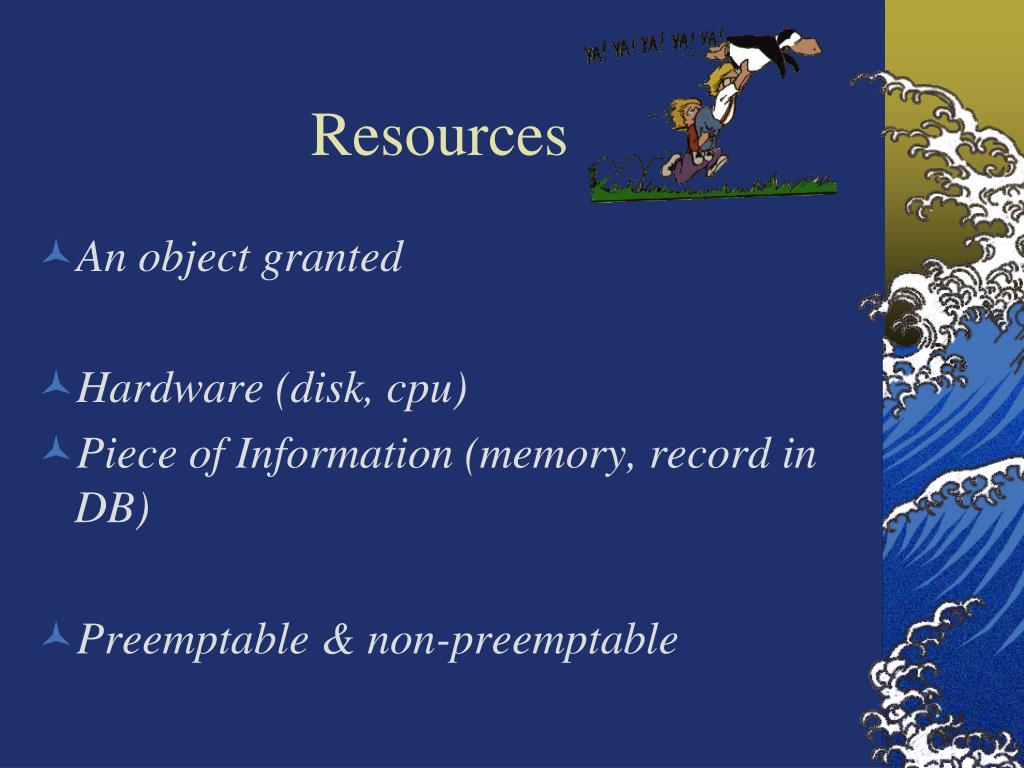 YA! YA! YA! YA! YA!

Resources

An object granted

Hardware (disk, cpu)

Piece of Information (memory, record in DB)

Preemptable & non-preemptable